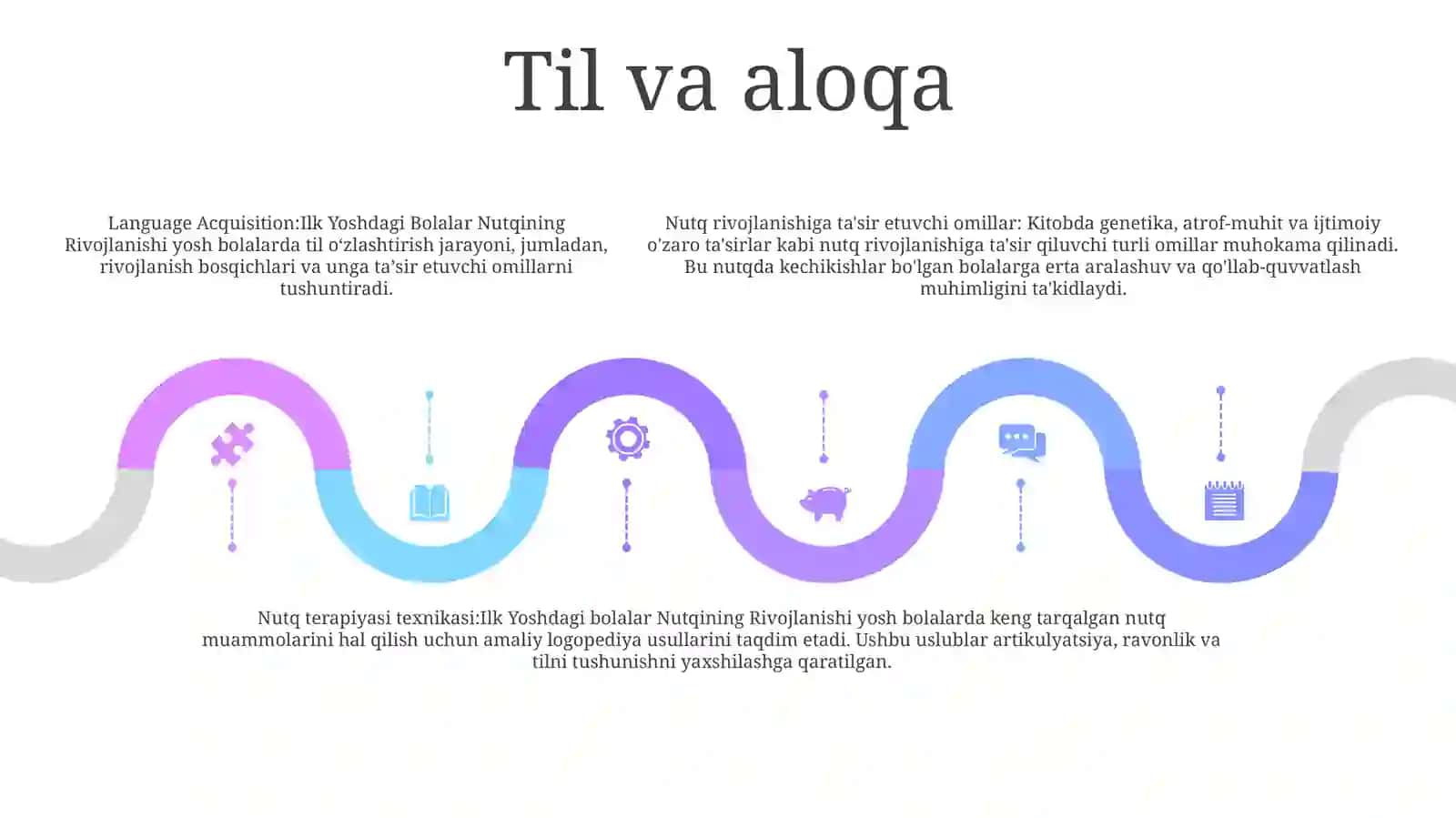 Til va aloqa

Language Acquisition:Ilk Yoshdagi Bolalar Nutqining Rivojlanishi yosh bolalarda til o‘zlashtirish jarayoni, jumladan, rivojlanish bosqichlari va unga ta’sir etuvchi omillarni tushuntiradi.

Nutq rivojlanishiga ta'sir etuvchi omillar: Kitobda genetika, atrof-muhit va ijtimoiy o'zaro ta'sirlar kabi nutq rivojlanishiga ta'sir qiluvchi turli omillar muhokama qilinadi. Bu nutqda kechikishlar bo'lgan bolalarga erta aralashuv va qo'llab-quvvatlash muhimligini ta'kidlaydi.

Nutq terapiyasi texnikasi:Ilk Yoshdagi bolalar Nutqining Rivojlanishi yosh bolalarda keng tarqalgan nutq muammolarini hal qilish uchun amaliy logopediya usullarini taqdim etadi. Ushbu uslublar artikulyatsiya, ravonlik va tilni tushunishni yaxshilashga qaratilgan.